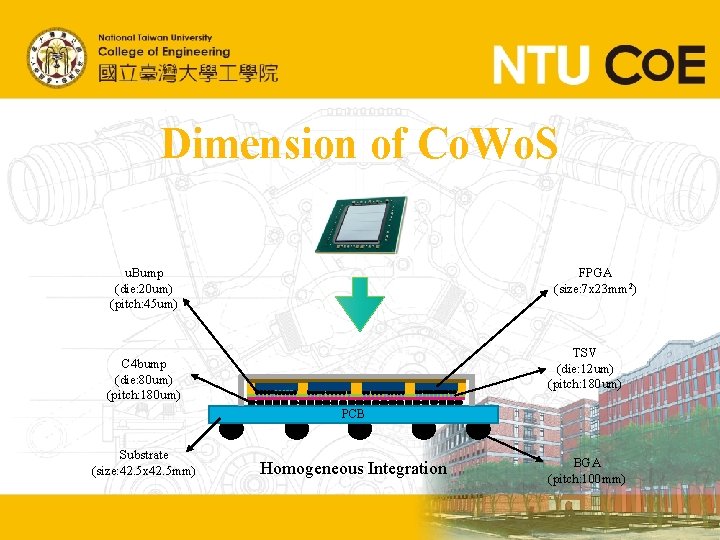 National Taiwan University
College of Engineering
國立臺灣大學工學院

NTU CoE

Dimension of CoWoS

uBump
(die:20um)
(pitch:45um)

FPGA
(size:7x23mm$^2$)

C4bump
(die:80um)
(pitch:180um)

TSV
(die:12um)
(pitch:180um)

PCB

Substrate
(size:42.5x42.5mm)

Homogeneous Integration

BGA
(pitch:100mm)